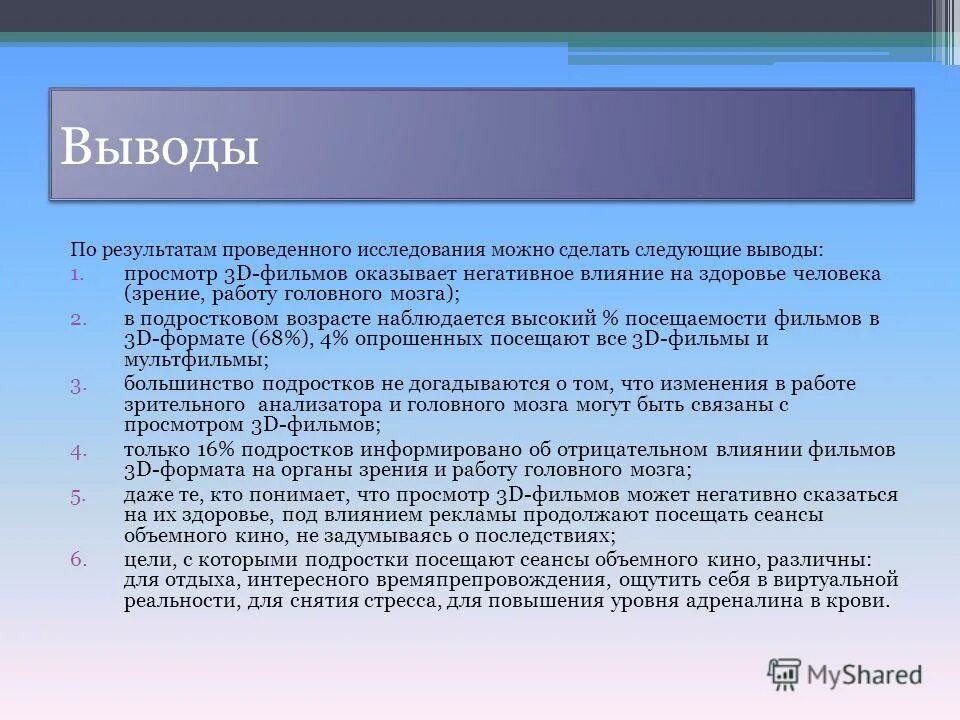 Выводы

По результатам проведенного исследования можно сделать следующие выводы:

1. просмотр 3D-фильмов оказывает негативное влияние на здоровье человека (зрение, работу головного мозга);
2. в подростковом возрасте наблюдается высокий % посещаемости фильмов в 3D-формате (68%), 4% опрошенных посещают все 3D-фильмы и мультфильмы;
3. большинство подростков не догадываются о том, что изменения в работе зрительного анализатора и головного мозга могут быть связаны с просмотром 3D-фильмов;
4. только 16% подростков информировано об отрицательном влиянии фильмов 3D-формата на органы зрения и работу головного мозга;
5. даже те, кто понимает, что просмотр 3D-фильмов может негативно сказаться на их здоровье, под влиянием рекламы продолжают посещать сеансы объемного кино, не задумываясь о последствиях;
6. цели, с которыми подростки посещают сеансы объемного кино, различны: для отдыха, интересного времяпрепровождения, ощутить себя в виртуальной реальности, для снятия стресса, для повышения уровня адреналина в крови.

MyShared